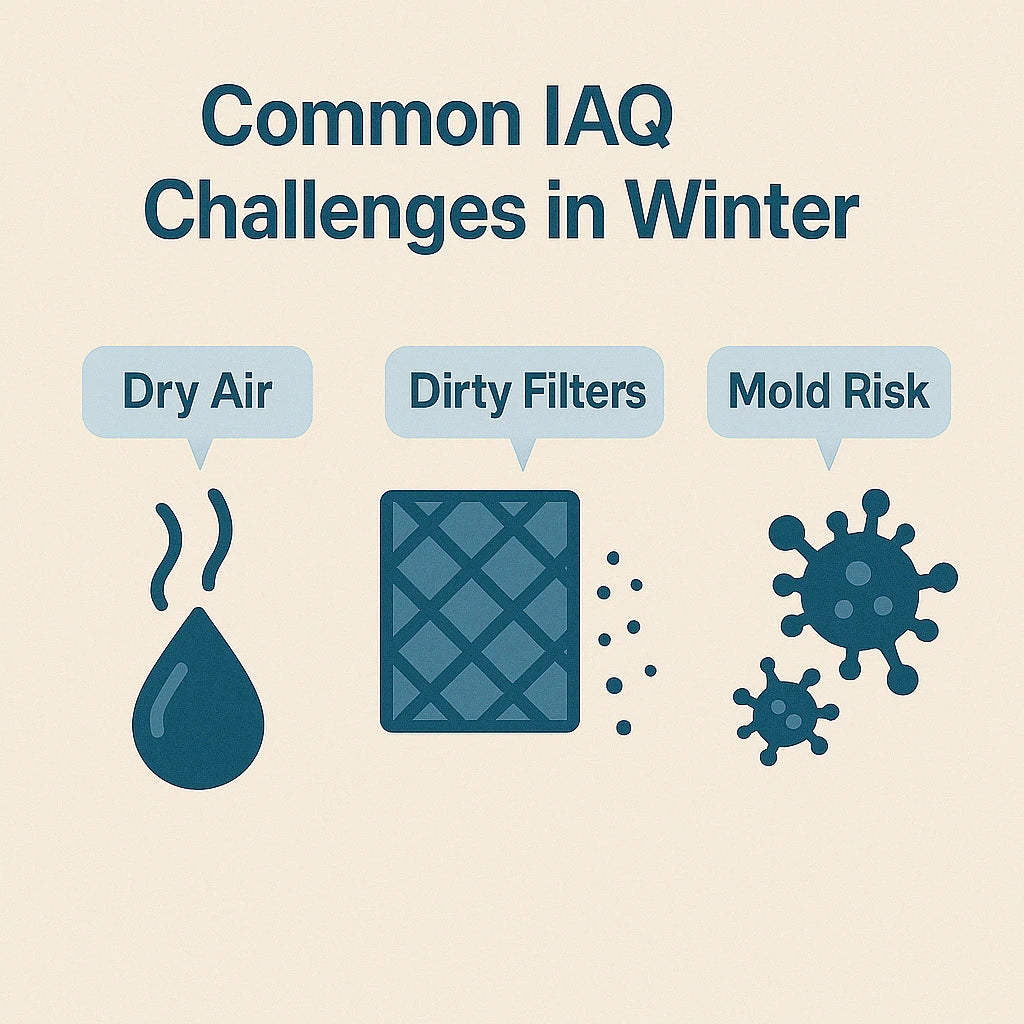 Common IAQ Challenges in Winter

Dry Air

Dirty Filters

Mold Risk